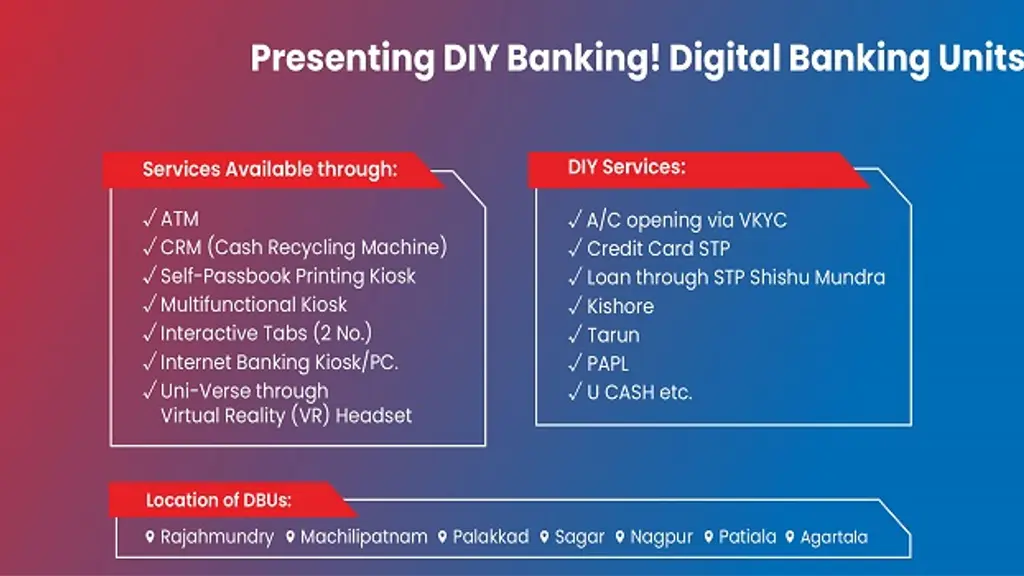 Presenting DIY Banking! Digital Banking Units

Services Available through:

✓ ATM
✓ CRM (Cash Recycling Machine)
✓ Self-Passbook Printing Kiosk
✓ Multifunctional Kiosk
✓ Interactive Tabs (2 No.)
✓ Internet Banking Kiosk/PC.
✓ Uni-Verse through Virtual Reality (VR) Headset

DIY Services:

✓ A/C opening via VKYC
✓ Credit Card STP
✓ Loan through STP Shishu Mundra
✓ Kishore
✓ Tarun
✓ PAPL
✓ U CASH etc.

Location of DBUs:

Rajahmundry Machilipatnam Palakkad Sagar Nagpur Patiala Agartala